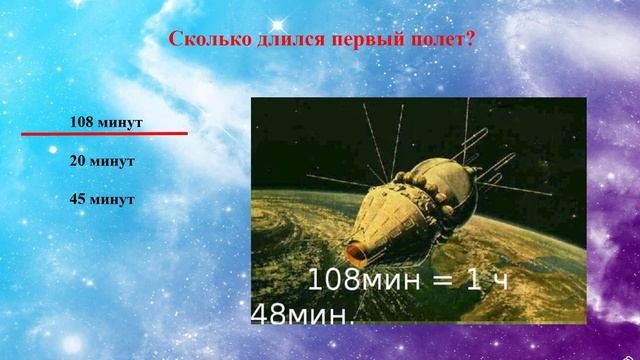 Сколько длился первый полет?

108 минут

20 минут

45 минут

108мин = 1 ч 48мин.